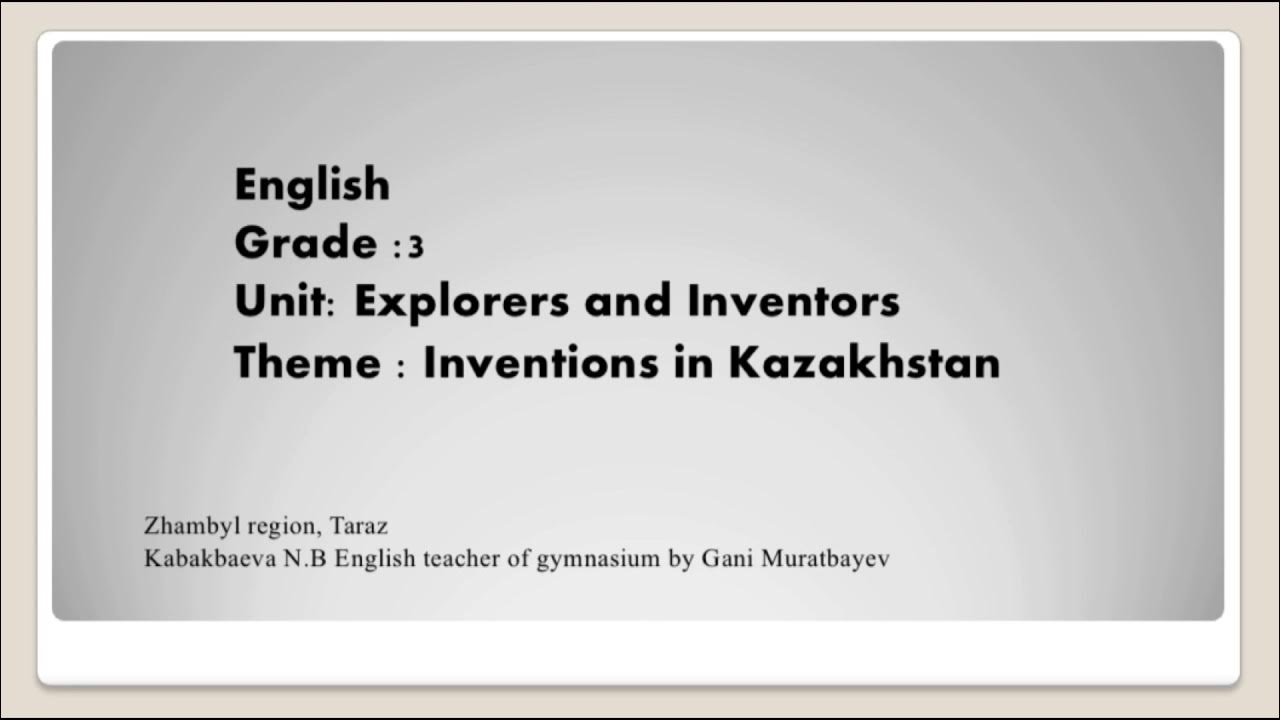 English
Grade :3
Unit: Explorers and Inventors
Theme : Inventions in Kazakhstan

Zhambyl region, Taraz
Kabakbaeva N.B English teacher of gymnasium by Gani Muratbayev